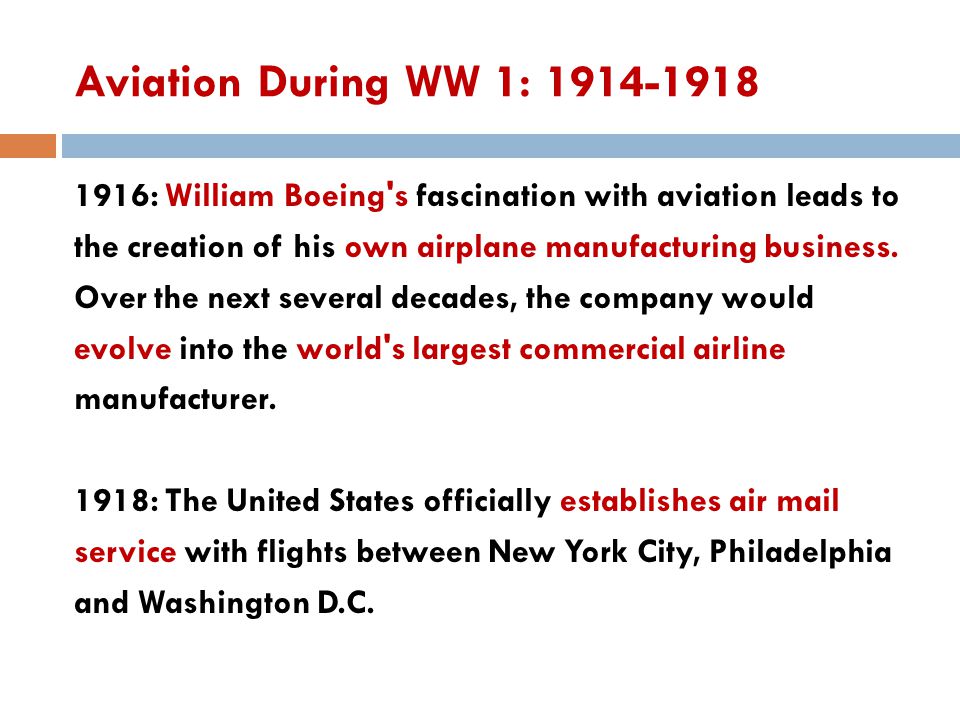 Aviation During WW 1: 1914-1918

1916: William Boeing's fascination with aviation leads to the creation of his own airplane manufacturing business. Over the next several decades, the company would evolve into the world's largest commercial airline manufacturer.

1918: The United States officially establishes air mail service with flights between New York City, Philadelphia and Washington D.C.